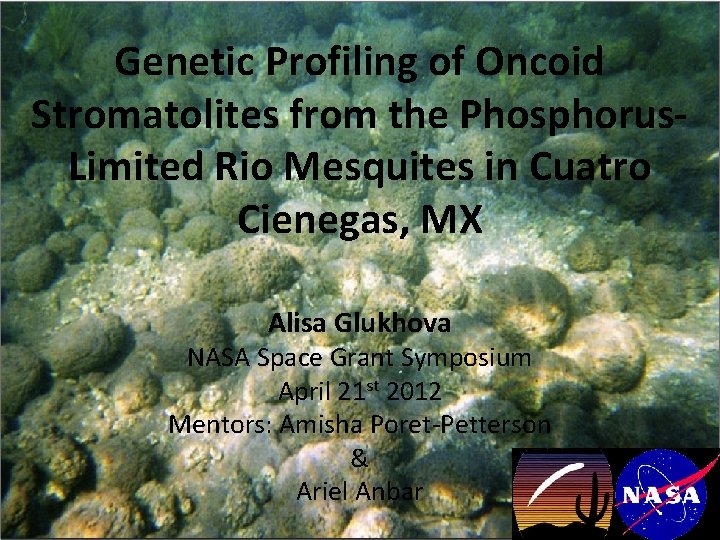 Genetic Profiling of Oncoid Stromatolites from the Phosphorus-Limited Rio Mesquites in Cuatro Cienegas, MX

Alisa Glukhova
NASA Space Grant Symposium
April 21$^{st}$ 2012
Mentors: Amisha Poret-Petterson
&
Ariel Anbar

NASA